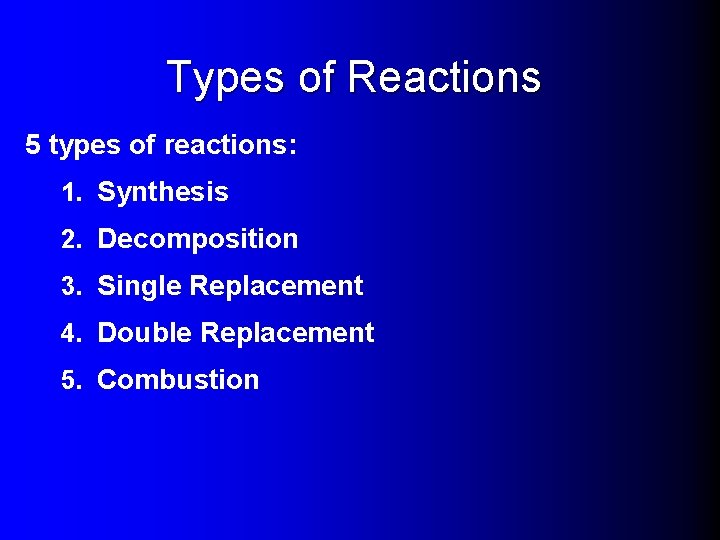 Types of Reactions

5 types of reactions:

1. Synthesis
2. Decomposition
3. Single Replacement
4. Double Replacement
5. Combustion